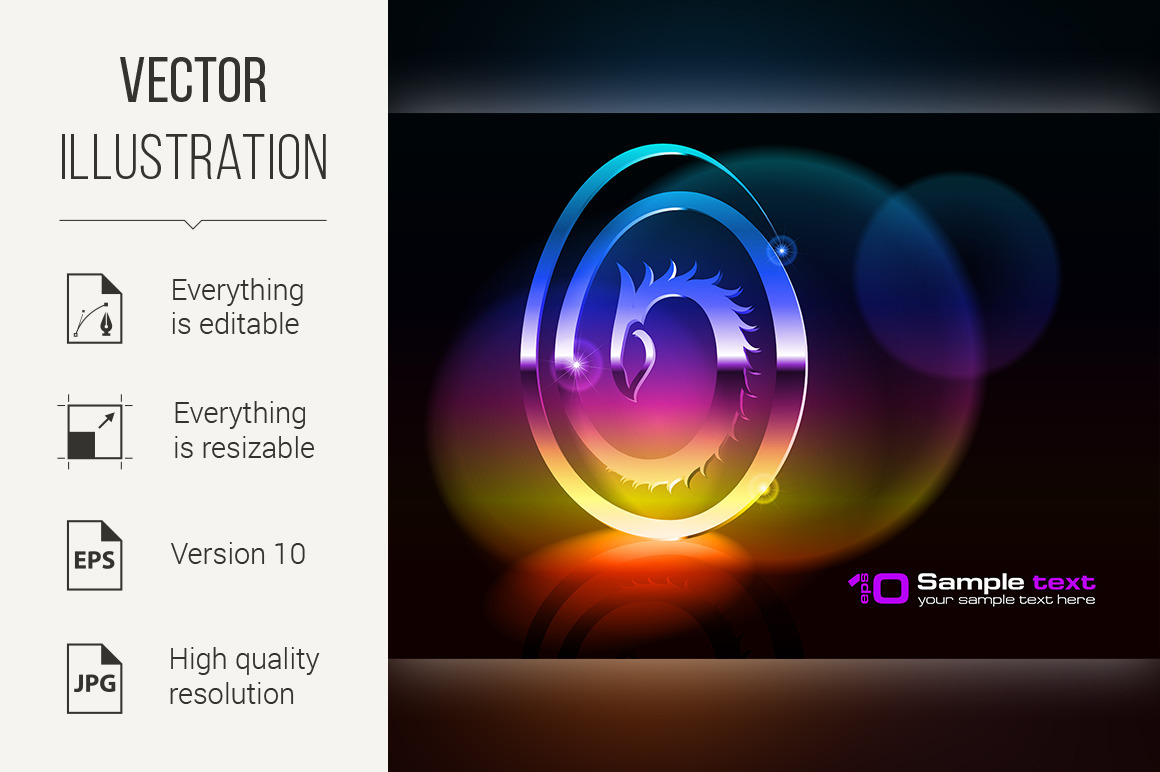 VECTOR
ILLUSTRATION

Everything is editable

Everything is resizable

EPS
Version 10

JPG
High quality resolution

eps 10 Sample text
your sample text here